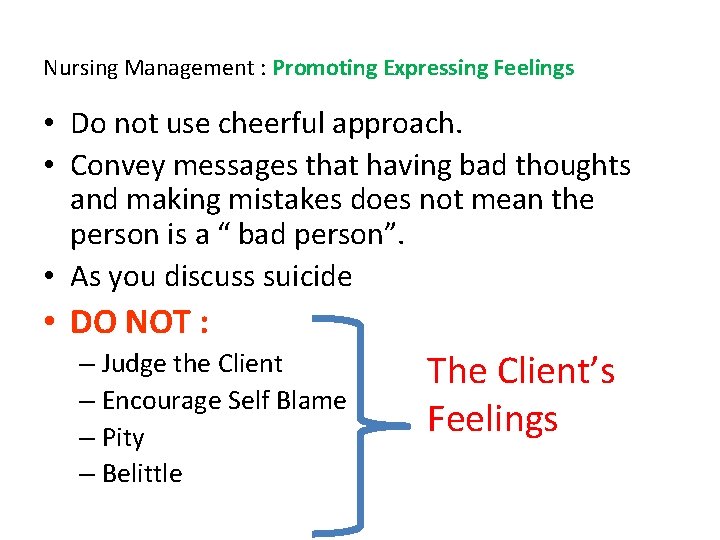 Nursing Management : Promoting Expressing Feelings

• Do not use cheerful approach.
• Convey messages that having bad thoughts and making mistakes does not mean the person is a “ bad person”.
• As you discuss suicide
• DO NOT :
– Judge the Client
– Encourage Self Blame
– Pity
– Belittle

The Client’s Feelings